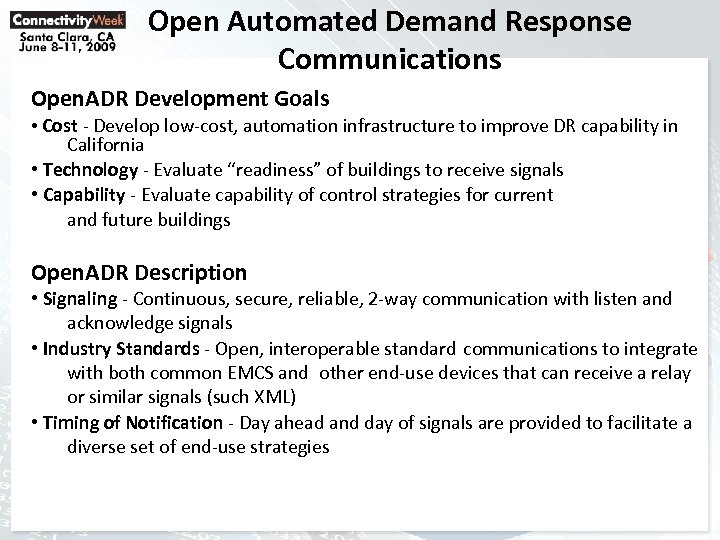 ConnectivityWeek
Santa Clara, CA
June 8-11, 2009

Open Automated Demand Response Communications

OpenADR Development Goals

• Cost - Develop low-cost, automation infrastructure to improve DR capability in California

• Technology - Evaluate “readiness” of buildings to receive signals

• Capability - Evaluate capability of control strategies for current and future buildings

OpenADR Description

• Signaling - Continuous, secure, reliable, 2-way communication with listen and acknowledge signals

• Industry Standards - Open, interoperable standard communications to integrate with both common EMCS and other end-use devices that can receive a relay or similar signals (such XML)

• Timing of Notification - Day ahead and day of signals are provided to facilitate a diverse set of end-use strategies